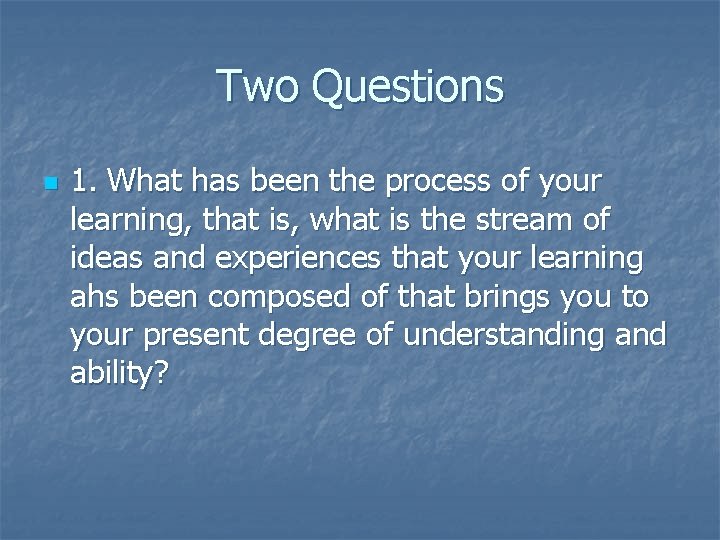 Two Questions

1. What has been the process of your learning, that is, what is the stream of ideas and experiences that your learning ahs been composed of that brings you to your present degree of understanding and ability?